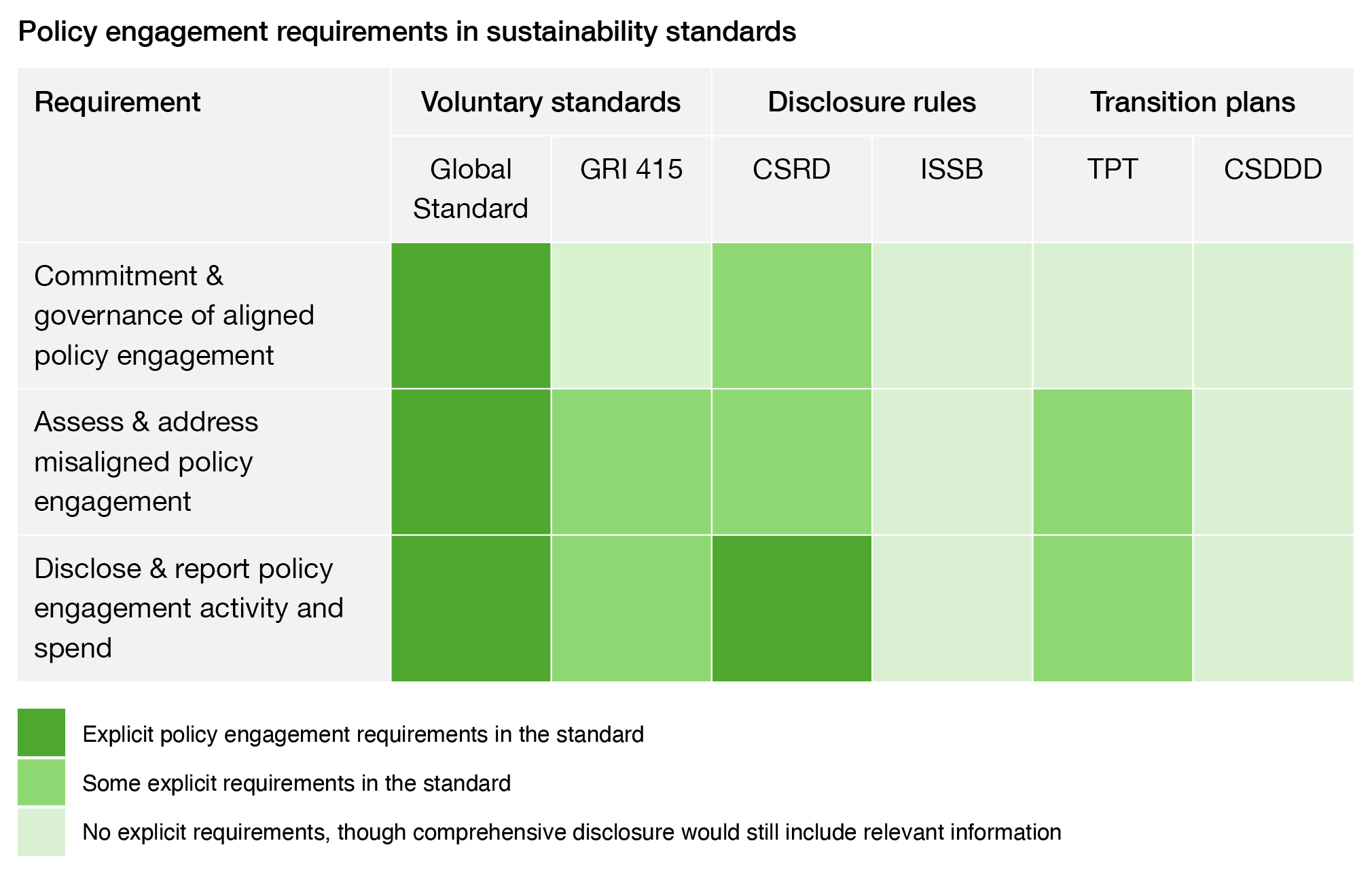 Policy engagement requirements in sustainability standards

| Requirement | Voluntary standards | | Disclosure rules | | Transition plans | |
|---|---|---|---|---|---|---|
| | Global Standard | GRI 415 | CSRD | ISSB | TPT | CSDDD |
| Commitment & governance of aligned policy engagement | | | | | | |
| Assess & address misaligned policy engagement | | | | | | |
| Disclose & report policy engagement activity and spend | | | | | | |

Explicit policy engagement requirements in the standard

Some explicit requirements in the standard

No explicit requirements, though comprehensive disclosure would still include relevant information